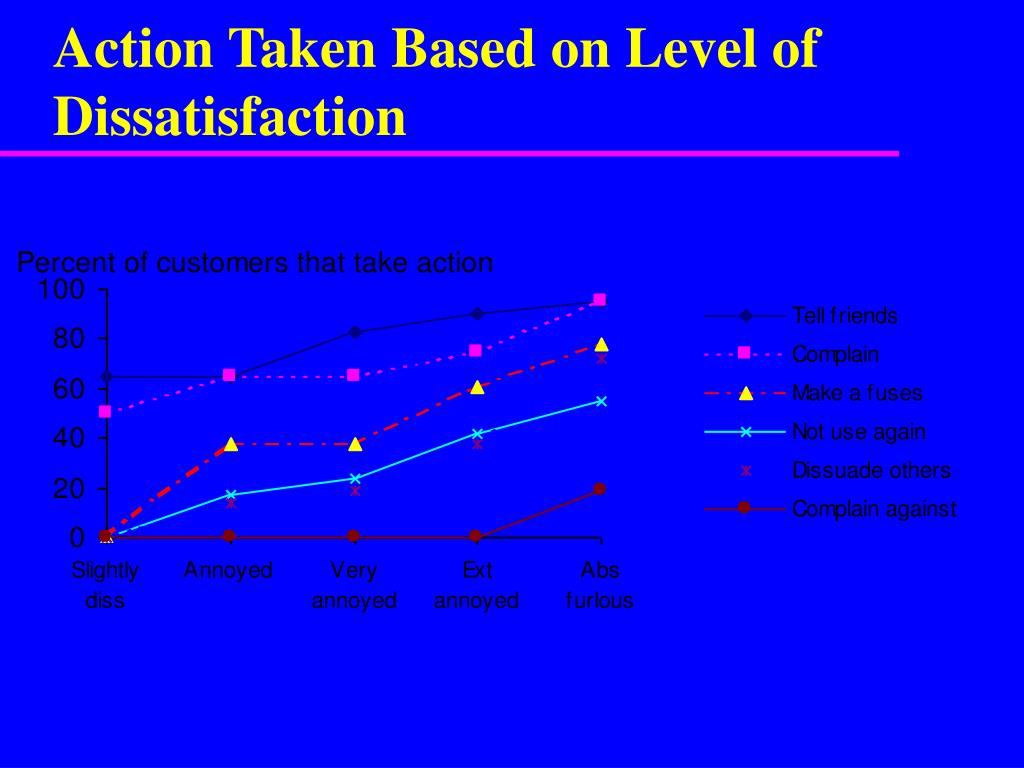 Action Taken Based on Level of Dissatisfaction

Percent of customers that take action

100
80
60
40
20
0

Slightly diss
Annoyed
Very annoyed
Ext annoyed
Abs furious

Tell friends
Complain
Make a fuses
Not use again
Dissuade others
Complain against